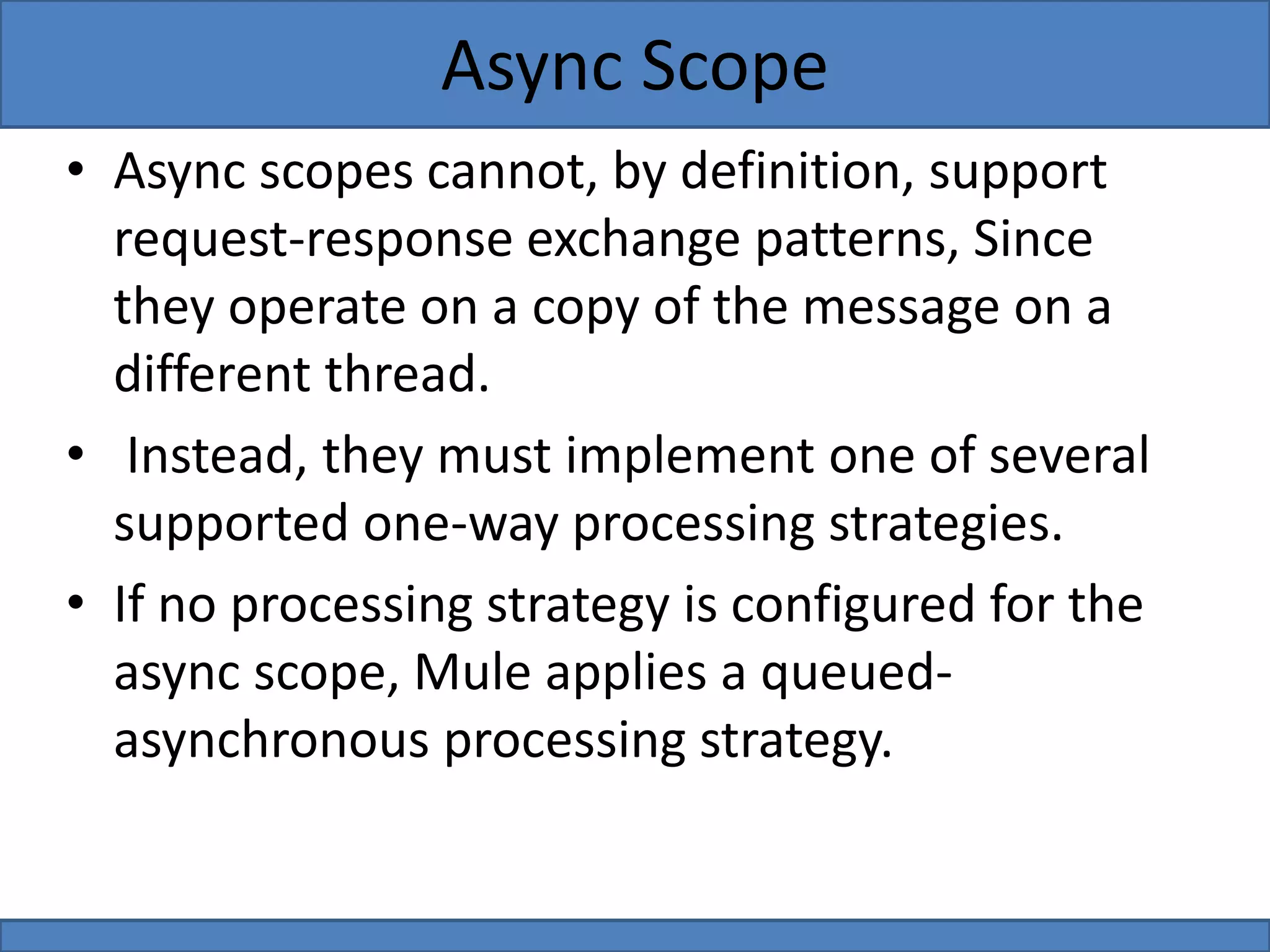 Async Scope

• Async scopes cannot, by definition, support request-response exchange patterns, Since they operate on a copy of the message on a different thread.

• Instead, they must implement one of several supported one-way processing strategies.

• If no processing strategy is configured for the async scope, Mule applies a queued-asynchronous processing strategy.